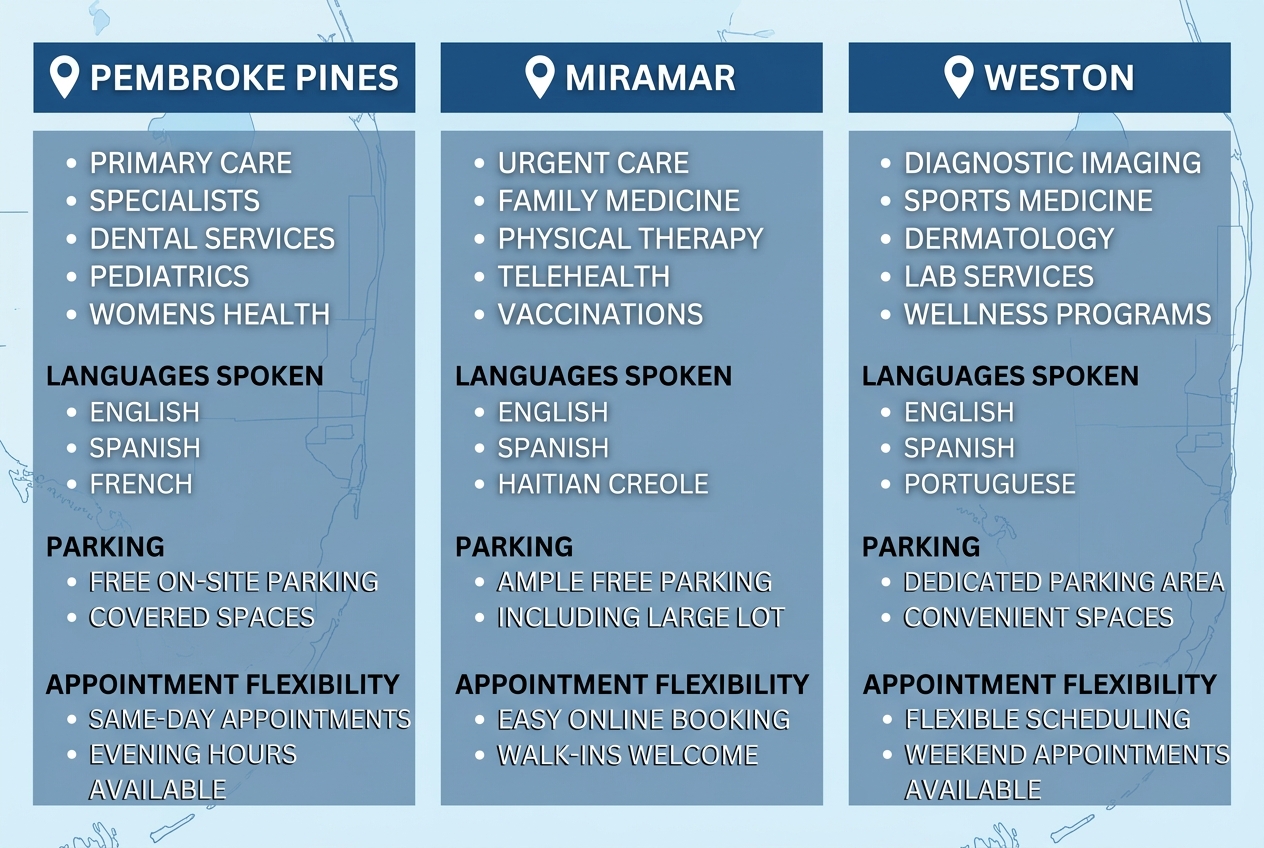 PEMBROKE PINES

- PRIMARY CARE
- SPECIALISTS
- DENTAL SERVICES
- PEDIATRICS
- WOMENS HEALTH

LANGUAGES SPOKEN
- ENGLISH
- SPANISH
- FRENCH

PARKING
- FREE ON-SITE PARKING
- COVERED SPACES

APPOINTMENT FLEXIBILITY
- SAME-DAY APPOINTMENTS
- EVENING HOURS AVAILABLE

MIRAMAR

- URGENT CARE
- FAMILY MEDICINE
- PHYSICAL THERAPY
- TELEHEALTH
- VACCINATIONS

LANGUAGES SPOKEN
- ENGLISH
- SPANISH
- HAITIAN CREOLE

PARKING
- AMPLE FREE PARKING
- INCLUDING LARGE LOT

APPOINTMENT FLEXIBILITY
- EASY ONLINE BOOKING
- WALK-INS WELCOME

WESTON

- DIAGNOSTIC IMAGING
- SPORTS MEDICINE
- DERMATOLOGY
- LAB SERVICES
- WELLNESS PROGRAMS

LANGUAGES SPOKEN
- ENGLISH
- SPANISH
- PORTUGUESE

PARKING
- DEDICATED PARKING AREA
- CONVENIENT SPACES

APPOINTMENT FLEXIBILITY
- FLEXIBLE SCHEDULING
- WEEKEND APPOINTMENTS AVAILABLE